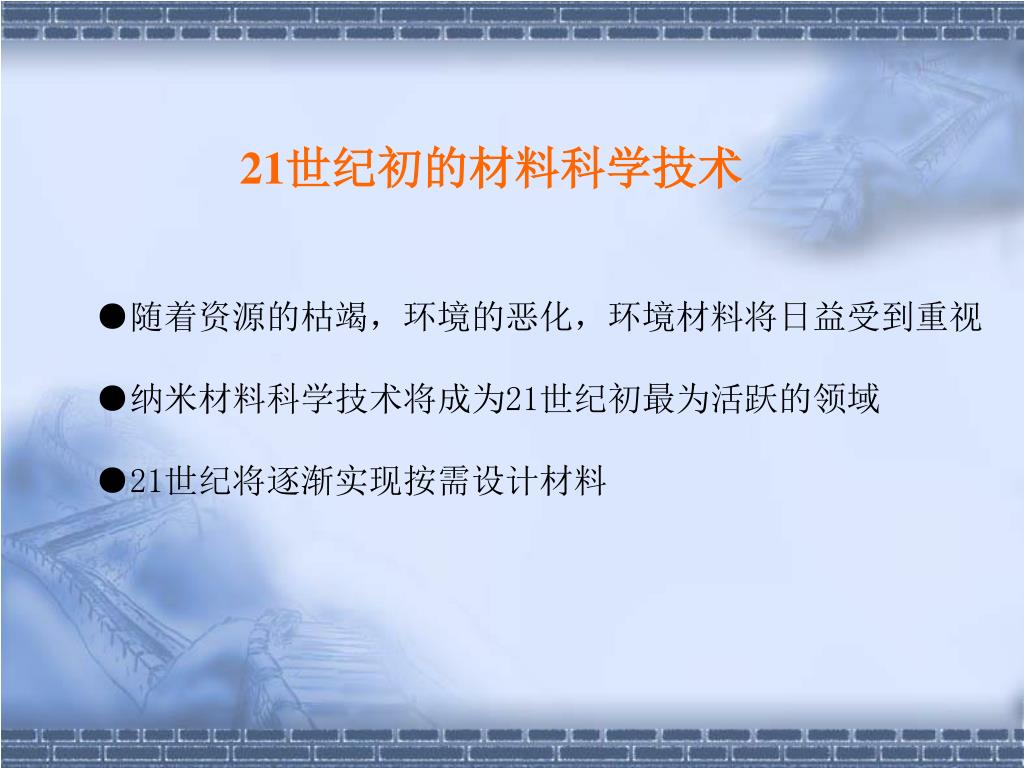 21世纪初的材料科学技术

●随着资源的枯竭，环境的恶化，环境材料将日益受到重视

●纳米材料科学技术将成为21世纪初最为活跃的领域

●21世纪将逐渐实现按需设计材料